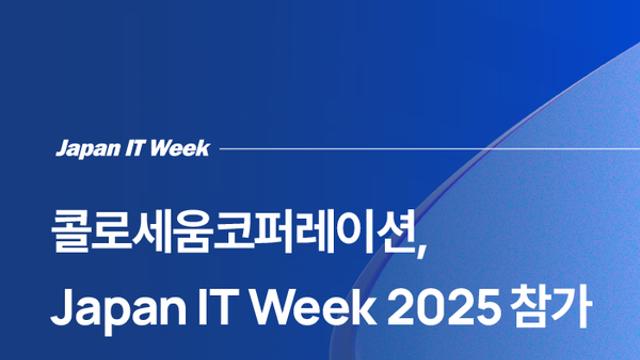 Japan IT Week

콜로세움코퍼레이션,
Japan IT Week 2025 참가